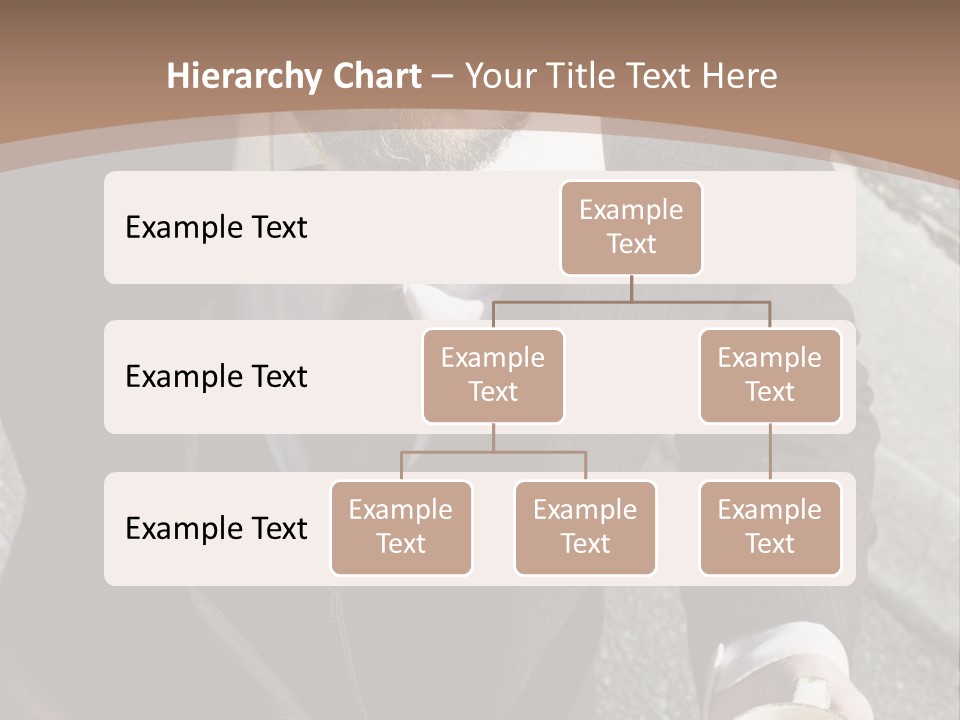 Hierarchy Chart – Your Title Text Here

Example Text

Example Text

Example Text

Example Text

Example Text

Example Text

Example Text

Example Text

Example Text